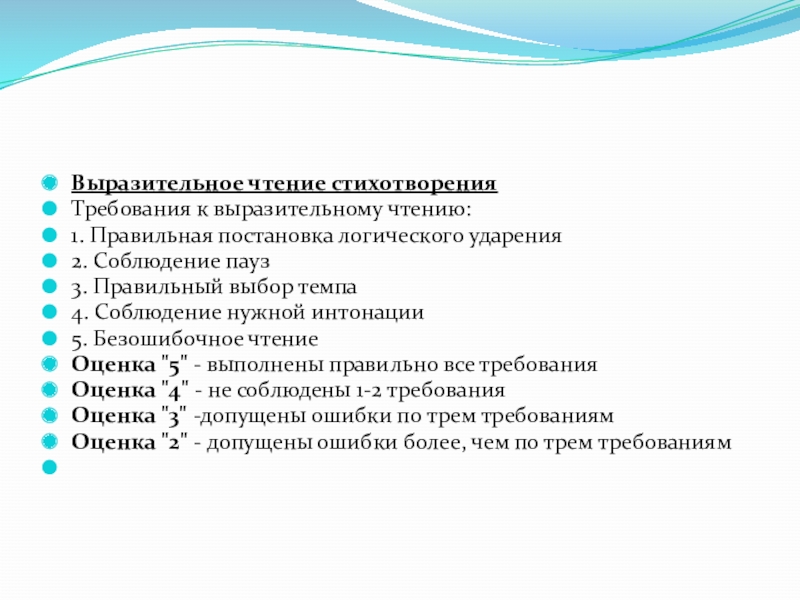 Выразительное чтение стихотворения
Требования к выразительному чтению:
1. Правильная постановка логического ударения
2. Соблюдение пауз
3. Правильный выбор темпа
4. Соблюдение нужной интонации
5. Безошибочное чтение
Оценка "5" - выполнены правильно все требования
Оценка "4" - не соблюдены 1-2 требования
Оценка "3" -допущены ошибки по трем требованиям
Оценка "2" - допущены ошибки более, чем по трем требованиям